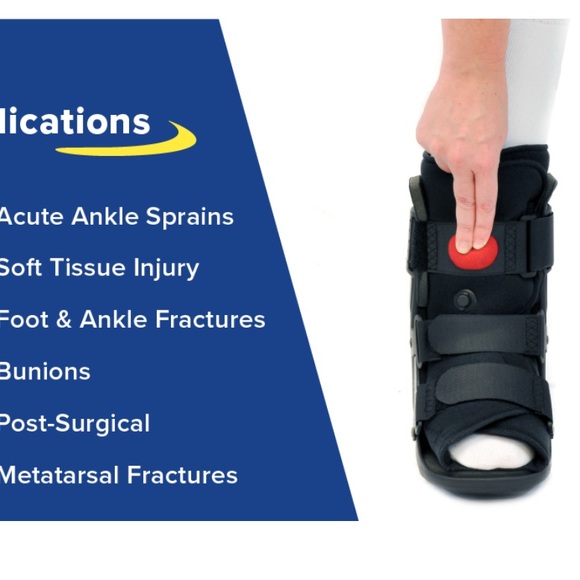 lications

Acute Ankle Sprains

Soft Tissue Injury

Foot & Ankle Fractures

Bunions

Post-Surgical

Metatarsal Fractures